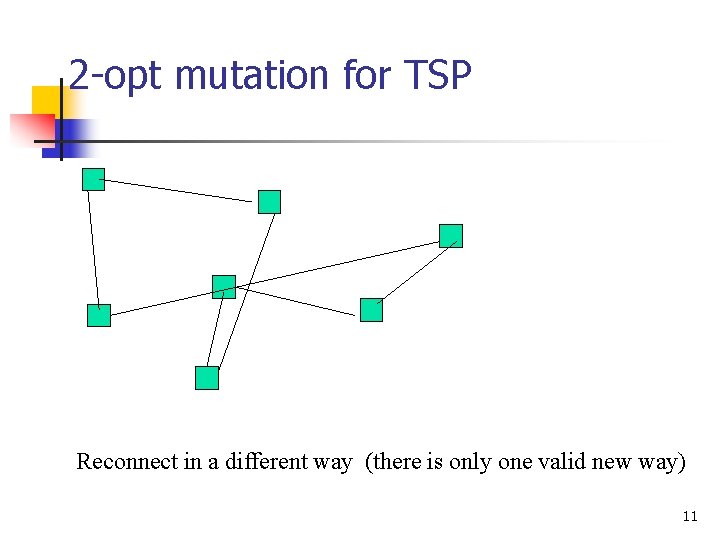 2-opt mutation for TSP

Reconnect in a different way (there is only one valid new way)

11